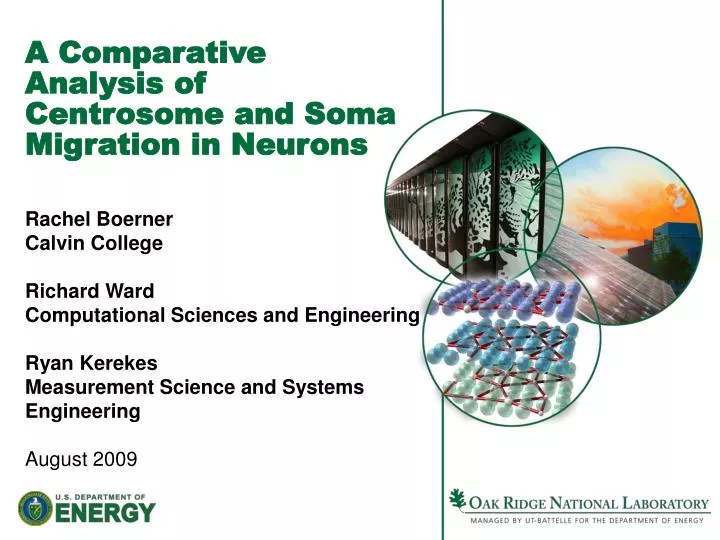 A Comparative Analysis of Centrosome and Soma Migration in Neurons

Rachel Boerner
Calvin College

Richard Ward
Computational Sciences and Engineering

Ryan Kerekes
Measurement Science and Systems Engineering

August 2009

U.S. DEPARTMENT OF ENERGY

OAK RIDGE NATIONAL LABORATORY
MANAGED BY UT-BATTELLE FOR THE DEPARTMENT OF ENERGY